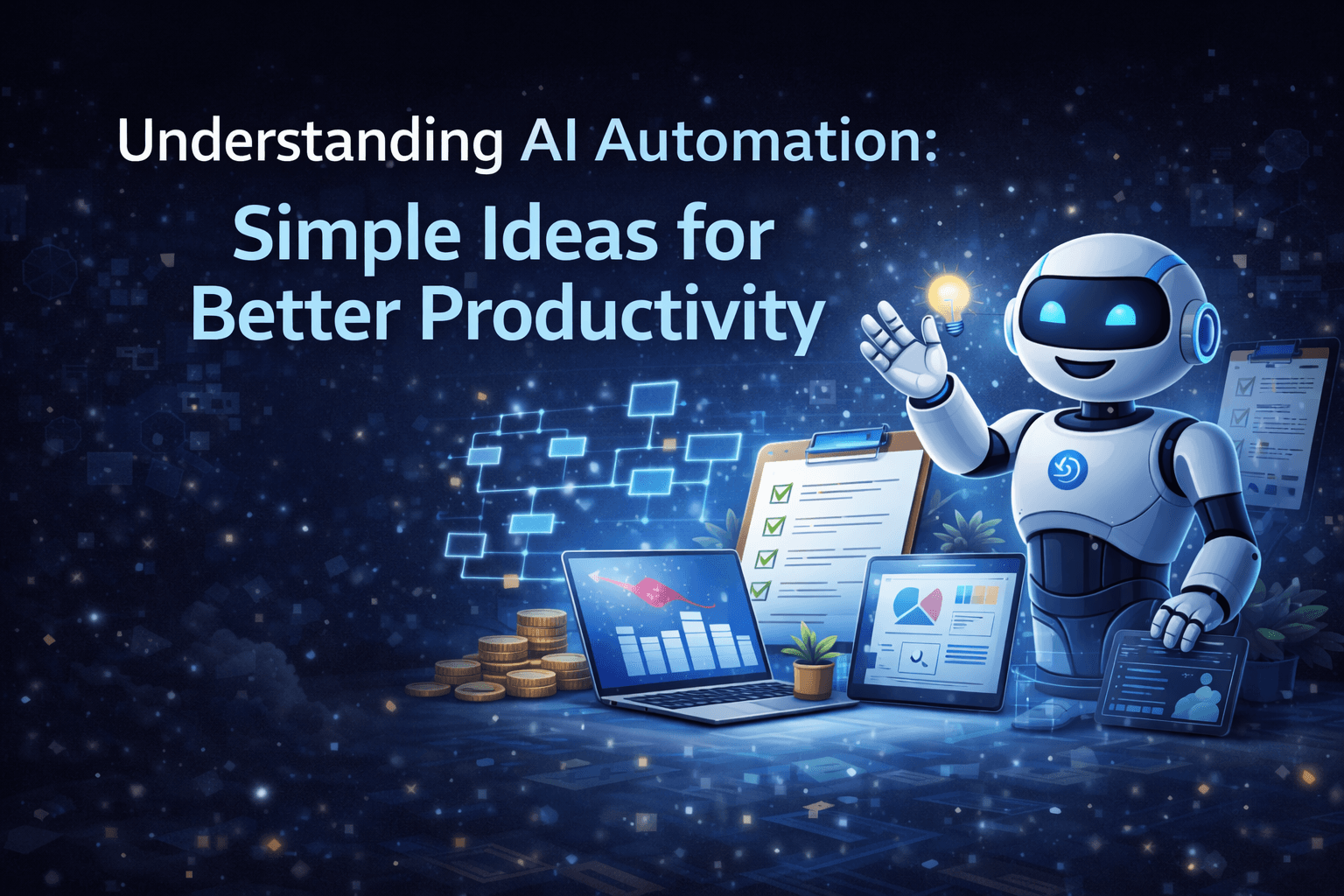 Understanding AI Automation:

Simple Ideas for Better Productivity